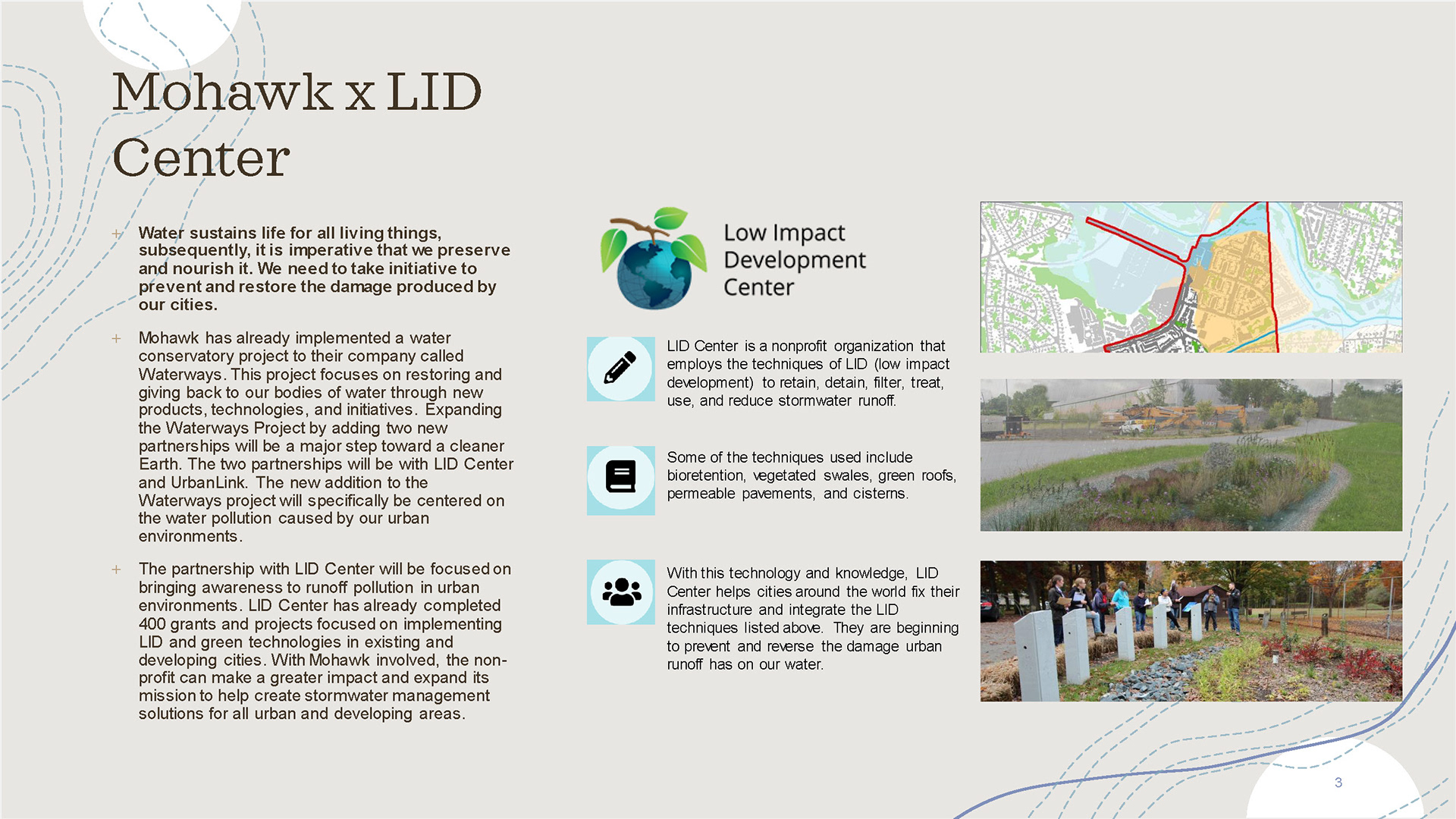 Mohawk x LID Center

+ Water sustains life for all living things, subsequently, it is imperative that we preserve and nourish it. We need to take initiative to prevent and restore the damage produced by our cities.

+ Mohawk has already implemented a water conservatory project to their company called Waterways. This project focuses on restoring and giving back to our bodies of water through new products, technologies, and initiatives. Expanding the Waterways Project by adding two new partnerships will be a major step toward a cleaner Earth. The two partnerships will be with LID Center and UrbanLink. The new addition to the Waterways project will specifically be centered on the water pollution caused by our urban environments.

+ The partnership with LID Center will be focused on bringing awareness to runoff pollution in urban environments. LID Center has already completed 400 grants and projects focused on implementing LID and green technologies in existing and developing cities. With Mohawk involved, the non-profit can make a greater impact and expand its mission to help create stormwater management solutions for all urban and developing areas.

Low Impact Development Center

LID Center is a nonprofit organization that employs the techniques of LID (low impact development) to retain, detain, filter, treat, use, and reduce stormwater runoff.

Some of the techniques used include bioretention, vegetated swales, green roofs, permeable pavements, and cisterns.

With this technology and knowledge, LID Center helps cities around the world fix their infrastructure and integrate the LID techniques listed above. They are beginning to prevent and reverse the damage urban runoff has on our water.

3